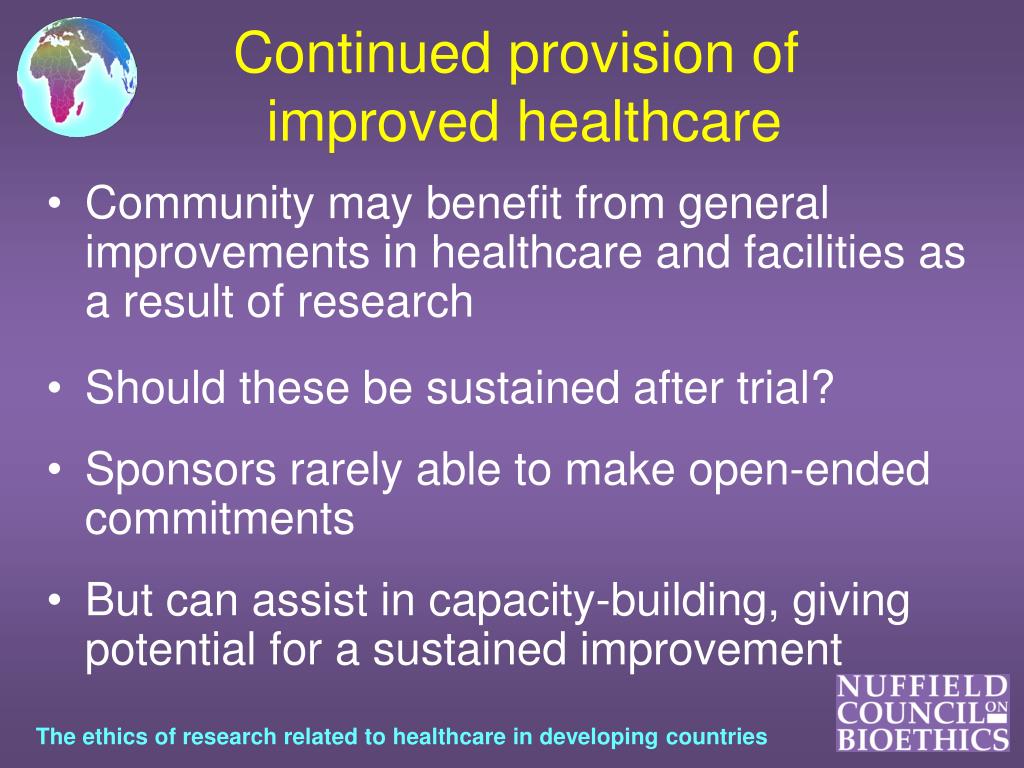 Continued provision of improved healthcare

• Community may benefit from general improvements in healthcare and facilities as a result of research

• Should these be sustained after trial?

• Sponsors rarely able to make open-ended commitments

• But can assist in capacity-building, giving potential for a sustained improvement

The ethics of research related to healthcare in developing countries

NUFFIELD COUNCIL ON BIOETHICS